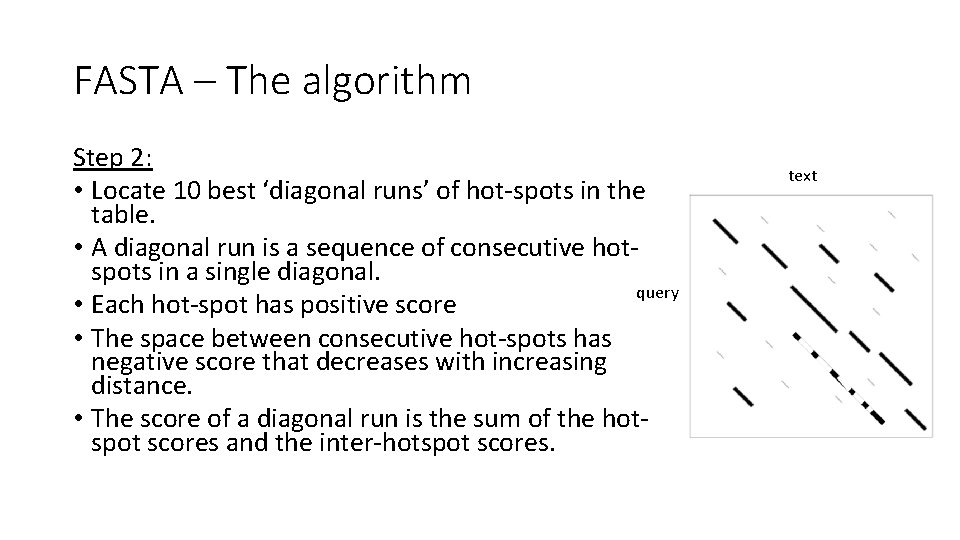 FASTA – The algorithm

Step 2:

• Locate 10 best 'diagonal runs' of hot-spots in the table.
• A diagonal run is a sequence of consecutive hot-spots in a single diagonal.
• Each hot-spot has positive score
• The space between consecutive hot-spots has negative score that decreases with increasing distance.
• The score of a diagonal run is the sum of the hot-spot scores and the inter-hotspot scores.

text

query